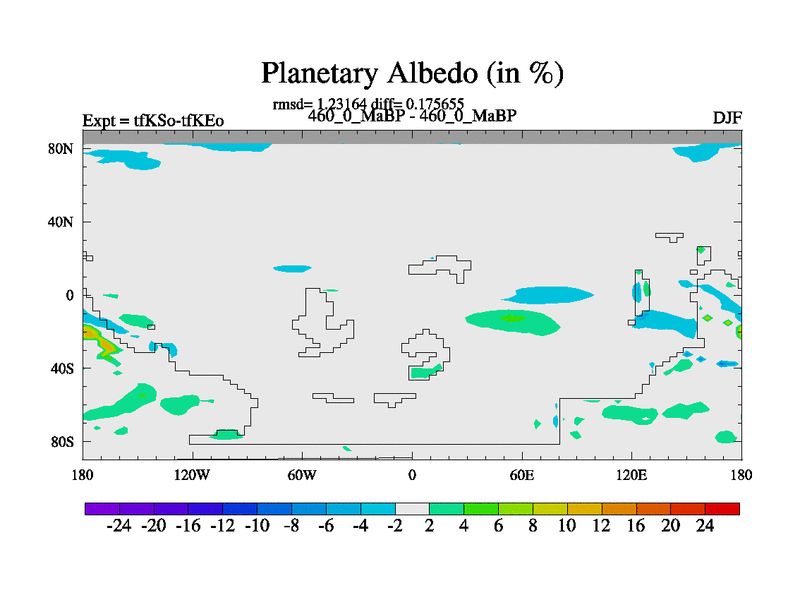 Planetary Albedo (in %)

rmsd= 1.23164 diff= 0.175655

Expt = tfKSo-tfKEo

460_0_MaBP - 460_0_MaBP

DJF

80N
40N
0
40S
80S

180 120W 60W 0 60E 120E 180

-24 -20 -16 -12 -10 -8 -6 -4 -2 2 4 6 8 10 12 16 20 24